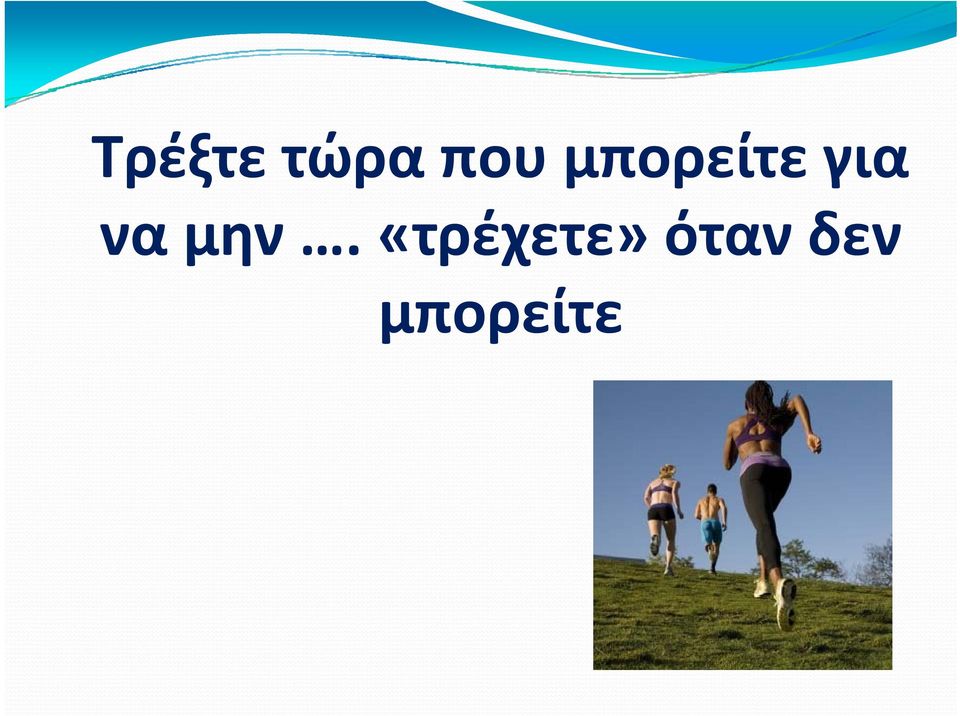 Τρέξτε τώρα που μπορείτε για να μην …. «τρέχετε» όταν δεν μπορείτε